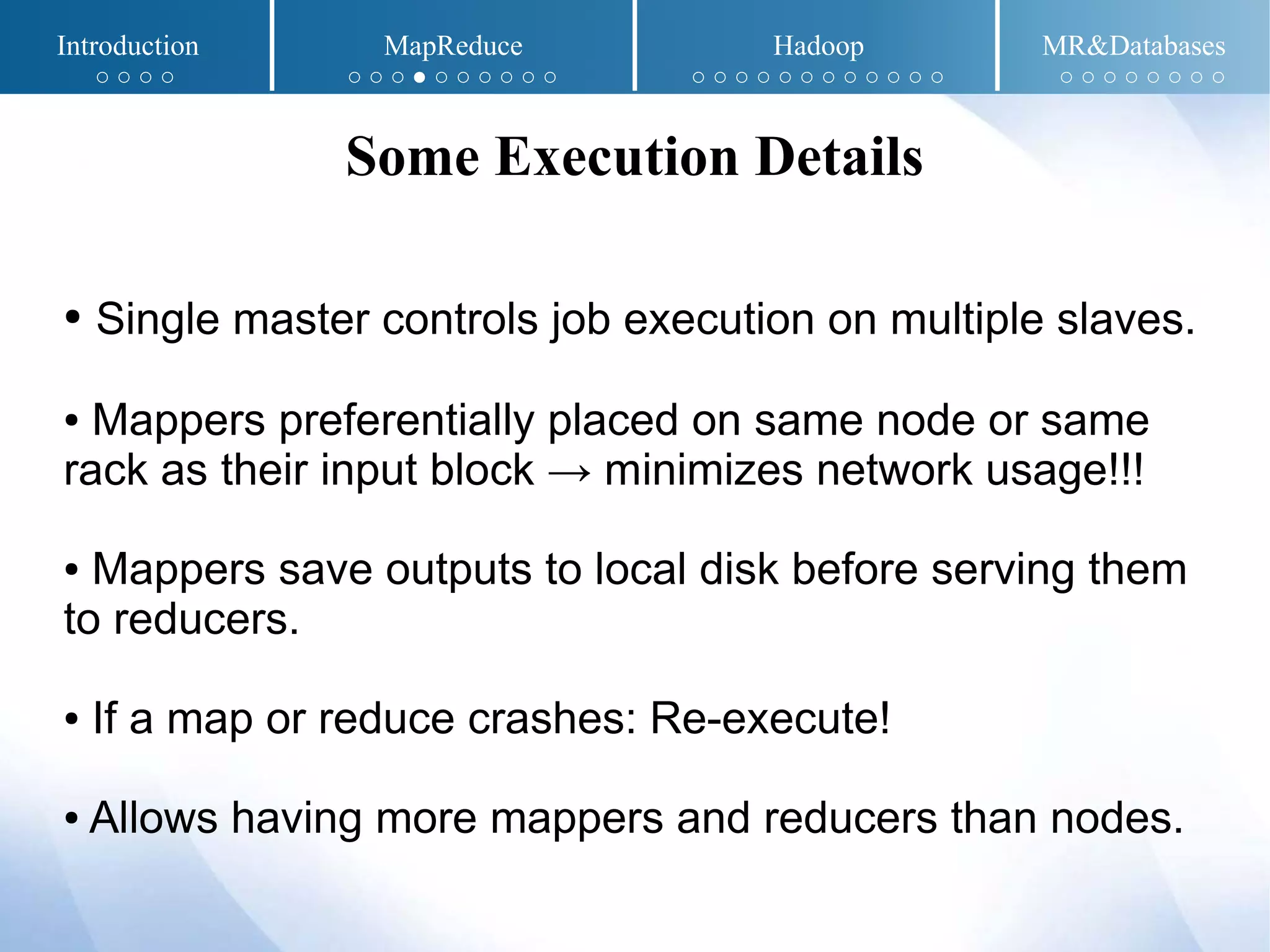 Introduction

MapReduce

Hadoop

MR&Databases

Some Execution Details

• Single master controls job execution on multiple slaves.

• Mappers preferentially placed on same node or same rack as their input block → minimizes network usage!!!

• Mappers save outputs to local disk before serving them to reducers.

• If a map or reduce crashes: Re-execute!

• Allows having more mappers and reducers than nodes.